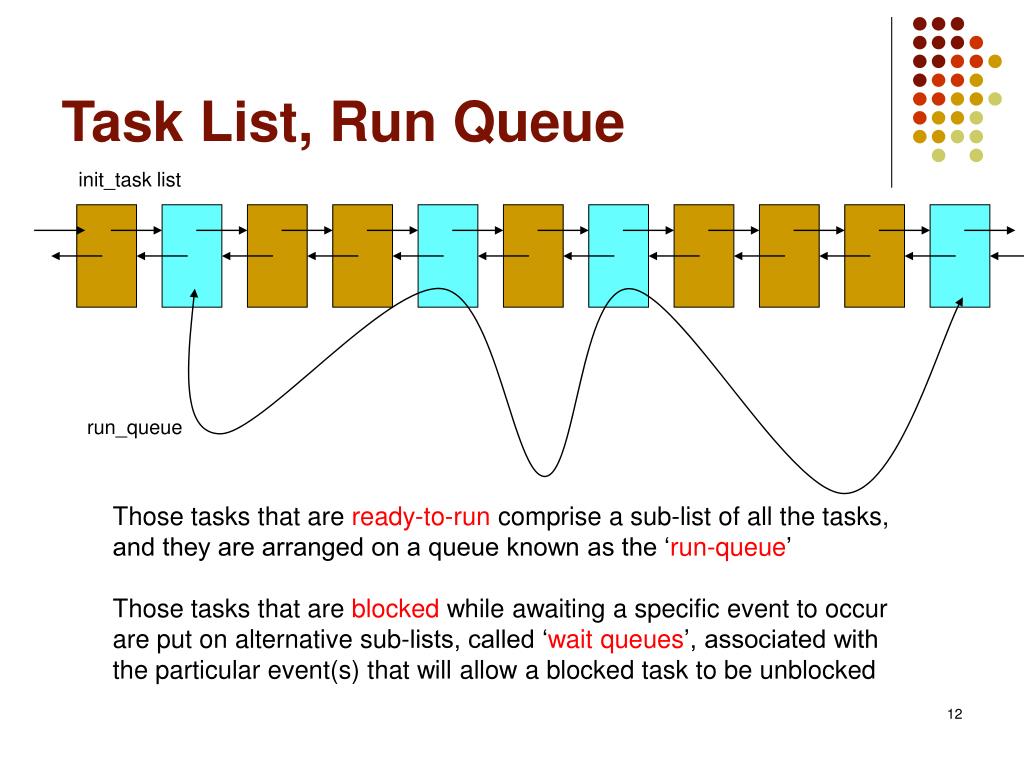 Task List, Run Queue

init_task list

run_queue

Those tasks that are ready-to-run comprise a sub-list of all the tasks, and they are arranged on a queue known as the ‘run-queue’

Those tasks that are blocked while awaiting a specific event to occur are put on alternative sub-lists, called ‘wait queues’, associated with the particular event(s) that will allow a blocked task to be unblocked

12